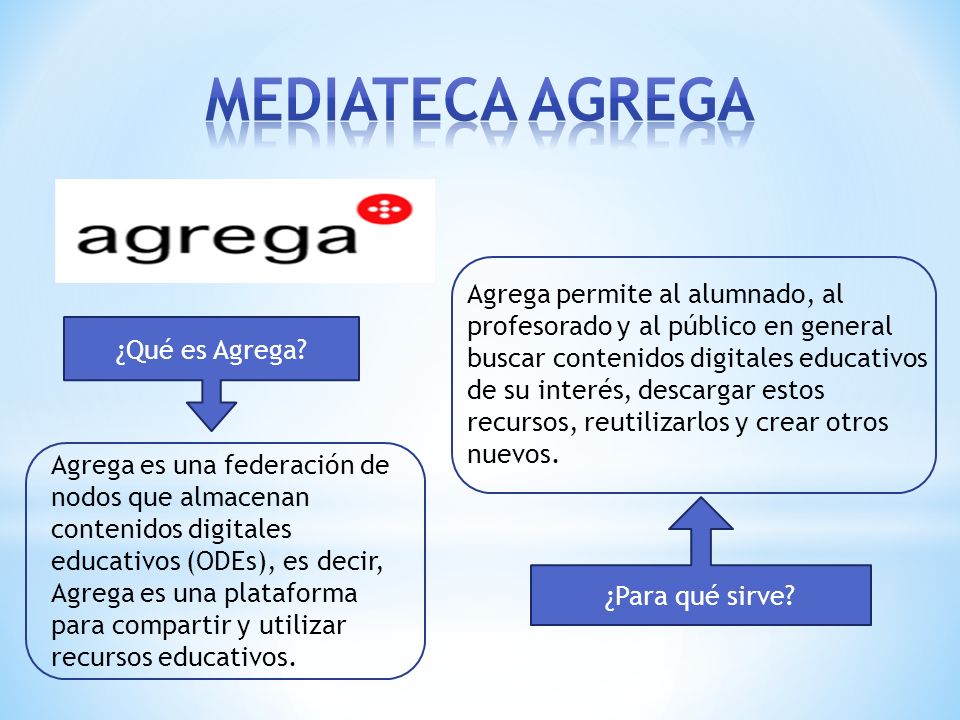 MEDIATECA AGREGA

agrega

¿Qué es Agrega?

Agrega es una federación de nodos que almacenan contenidos digitales educativos (ODEs), es decir, Agrega es una plataforma para compartir y utilizar recursos educativos.

Agrega permite al alumnado, al profesorado y al público en general buscar contenidos digitales educativos de su interés, descargar estos recursos, reutilizarlos y crear otros nuevos.

¿Para qué sirve?